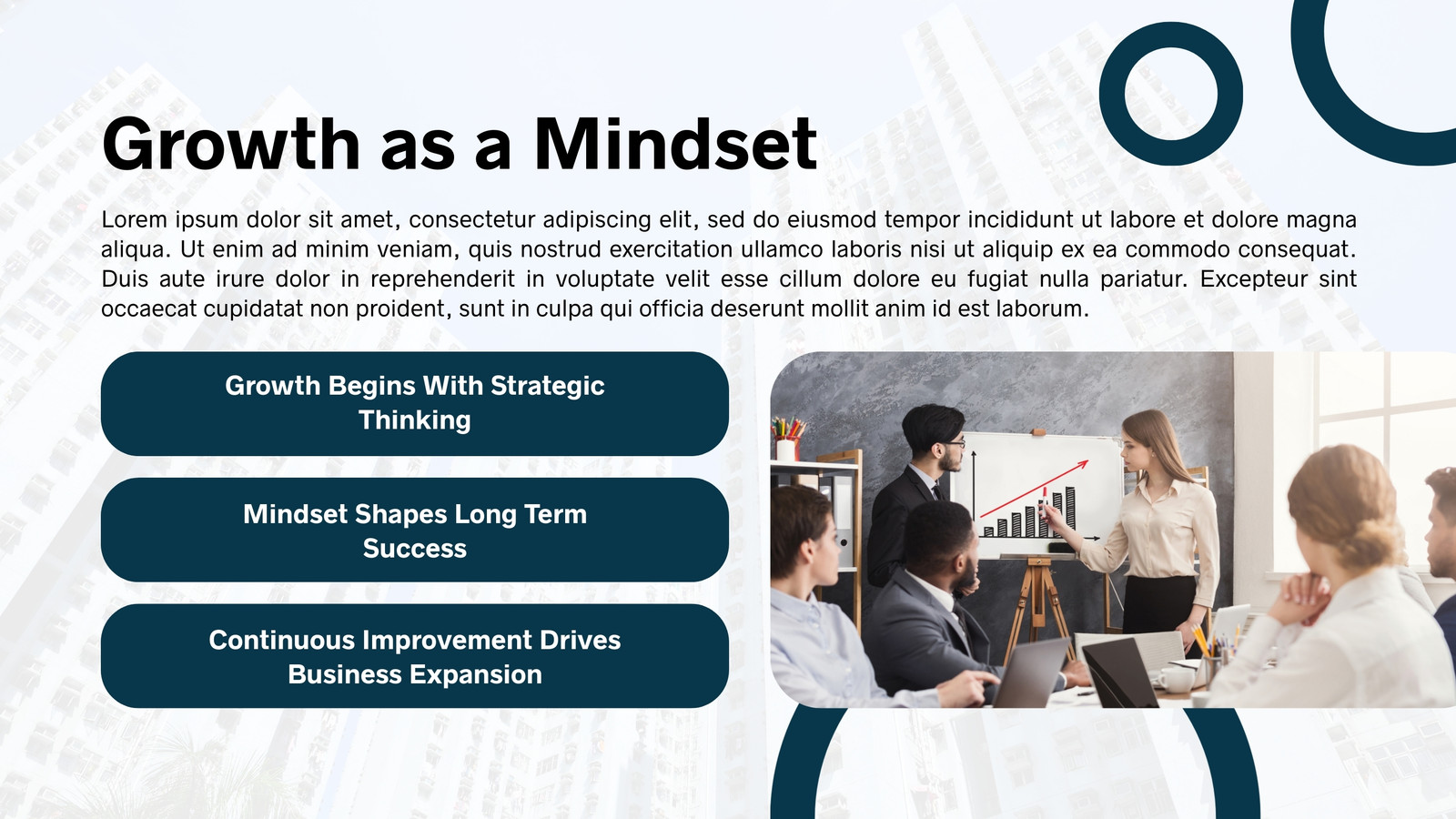 Growth as a Mindset

Lorem ipsum dolor sit amet, consectetur adipiscing elit, sed do eiusmod tempor incididunt ut labore et dolore magna aliqua. Ut enim ad minim veniam, quis nostrud exercitation ullamco laboris nisi ut aliquip ex ea commodo consequat. Duis aute irure dolor in reprehenderit in voluptate velit esse cillum dolore eu fugiat nulla pariatur. Excepteur sint occaecat cupidatat non proident, sunt in culpa qui officia deserunt mollit anim id est laborum.

Growth Begins With Strategic Thinking

Mindset Shapes Long Term Success

Continuous Improvement Drives Business Expansion